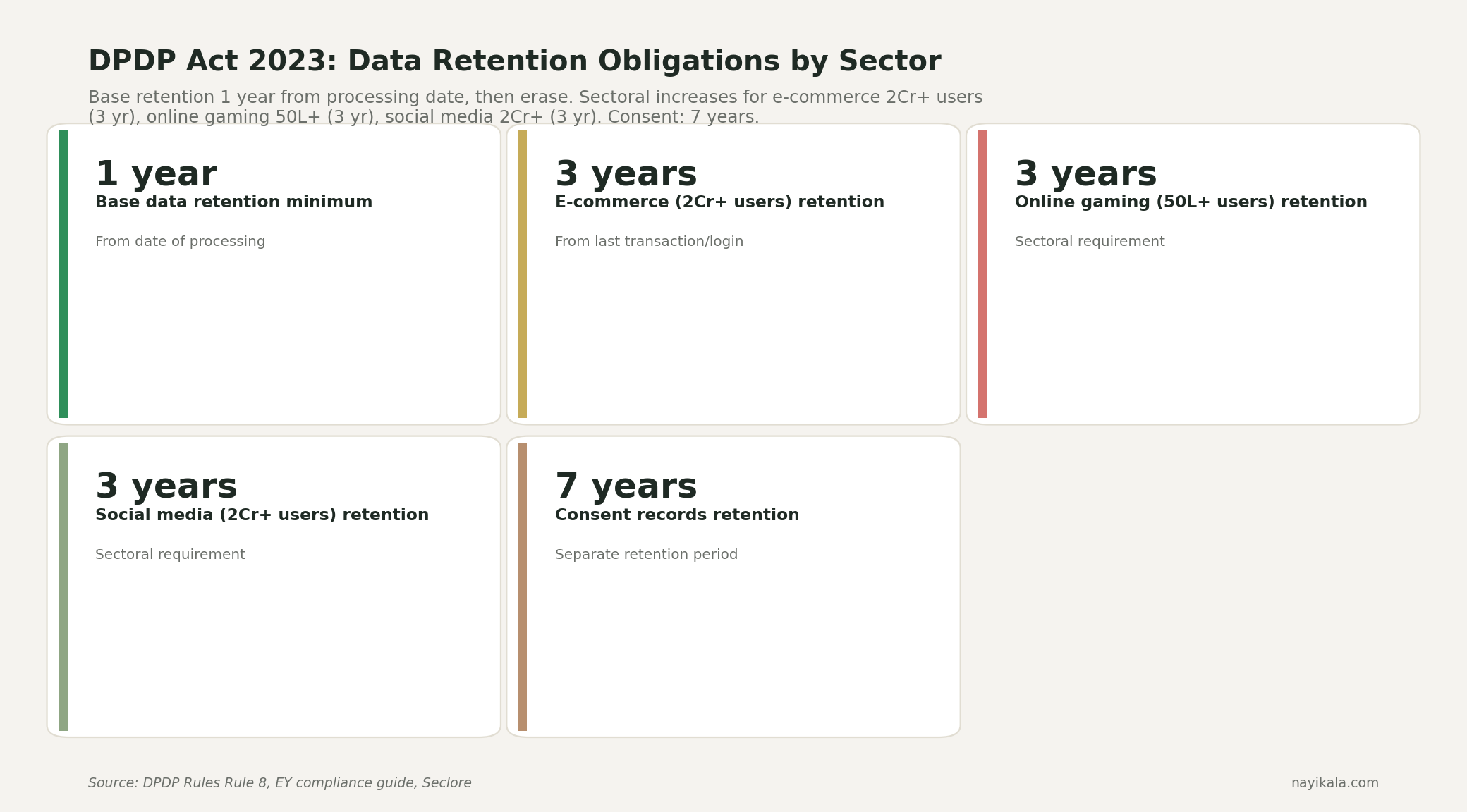 DPDP Act 2023: Data Retention Obligations by Sector

Base retention 1 year from processing date, then erase. Sectoral increases for e-commerce 2Cr+ users (3 yr), online gaming 50L+ (3 yr), social media 2Cr+ (3 yr). Consent: 7 years.

1 year
Base data retention minimum
From date of processing

3 years
E-commerce (2Cr+ users) retention
From last transaction/login

3 years
Online gaming (50L+ users) retention
Sectoral requirement

3 years
Social media (2Cr+ users) retention
Sectoral requirement

7 years
Consent records retention
Separate retention period

Source: DPDP Rules Rule 8, EY compliance guide, Seclore

nayikala.com